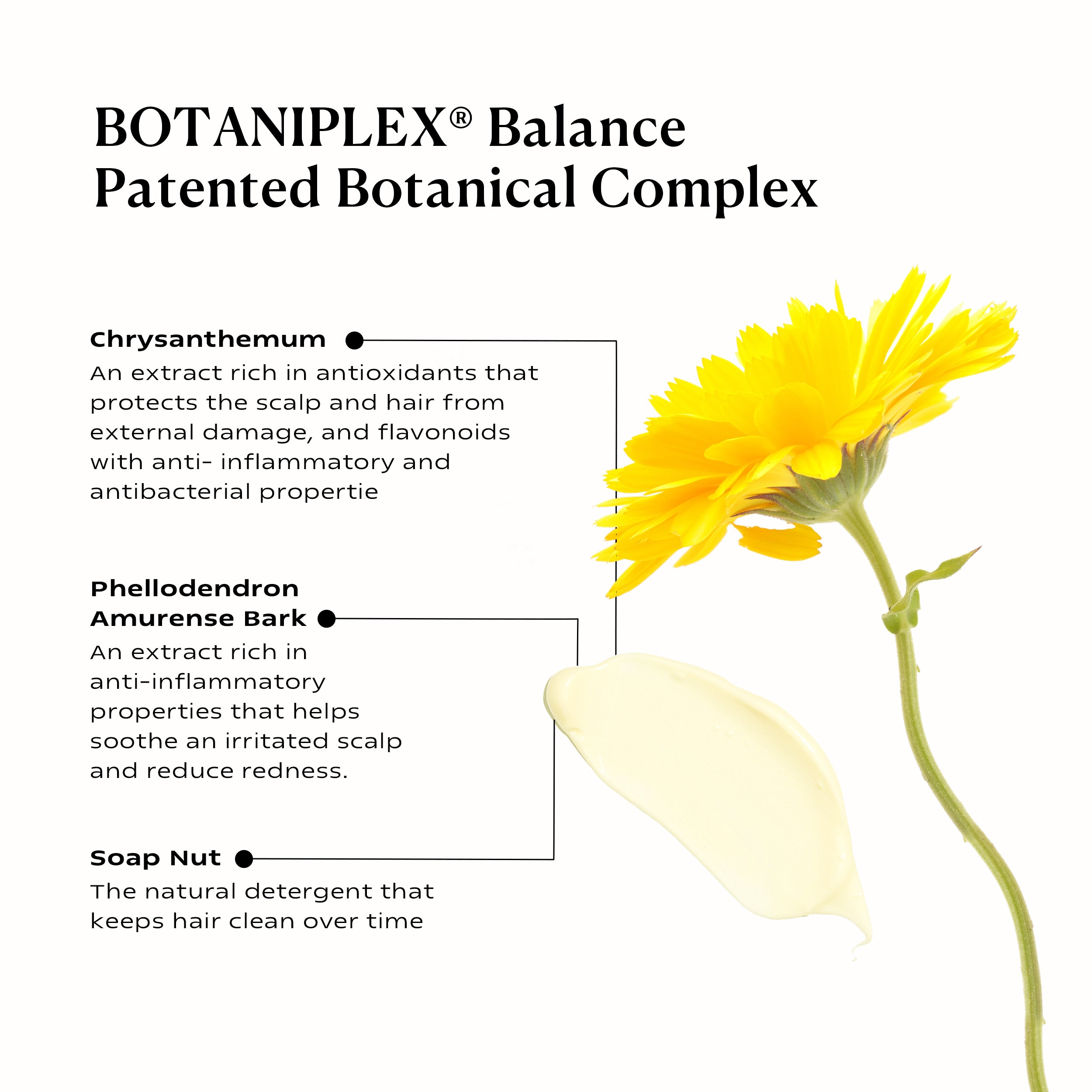 BOTANIPLEX® Balance
Patented Botanical Complex

Chrysanthemum
An extract rich in antioxidants that protects the scalp and hair from external damage, and flavonoids with anti- inflammatory and antibacterial propertie

Phellodendron Amurense Bark
An extract rich in anti-inflammatory properties that helps soothe an irritated scalp and reduce redness.

Soap Nut
The natural detergent that keeps hair clean over time